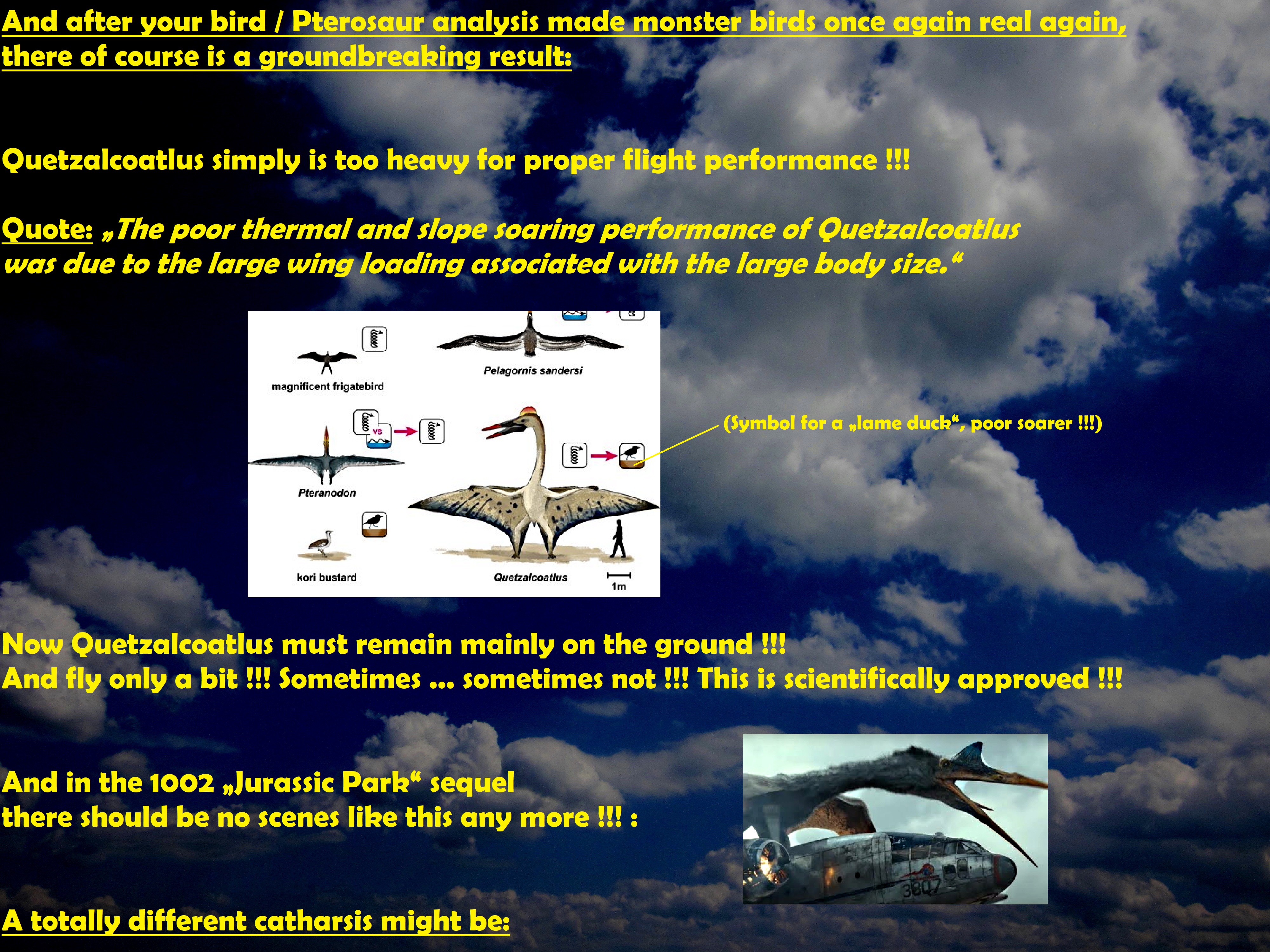 And after your bird / Pterosaur analysis made monster birds once again real again, there of course is a groundbreaking result:

Quetzalcoatlus simply is too heavy for proper flight performance !!!

Quote: „The poor thermal and slope soaring performance of Quetzalcoatlus was due to the large wing loading associated with the large body size.“

magnificent frigatebird

Pelagornis sandersi

vs

Pteranodon

kori bustard

Quetzalcoatlus

1m

(Symbol for a „lame duck“, poor soarer !!!)

Now Quetzalcoatlus must remain mainly on the ground !!!
And fly only a bit !!! Sometimes ... sometimes not !!! This is scientifically approved !!!

And in the 1002 „Jurassic Park“ sequel there should be no scenes like this any more !!! :

3807

A totally different catharsis might be: